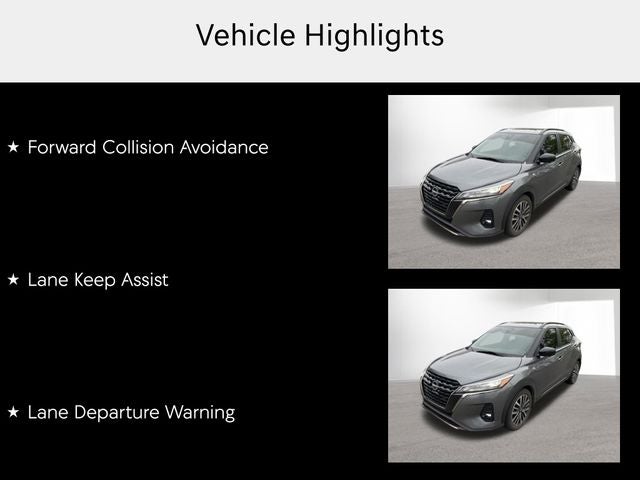 Vehicle Highlights

★ Forward Collision Avoidance

★ Lane Keep Assist

★ Lane Departure Warning